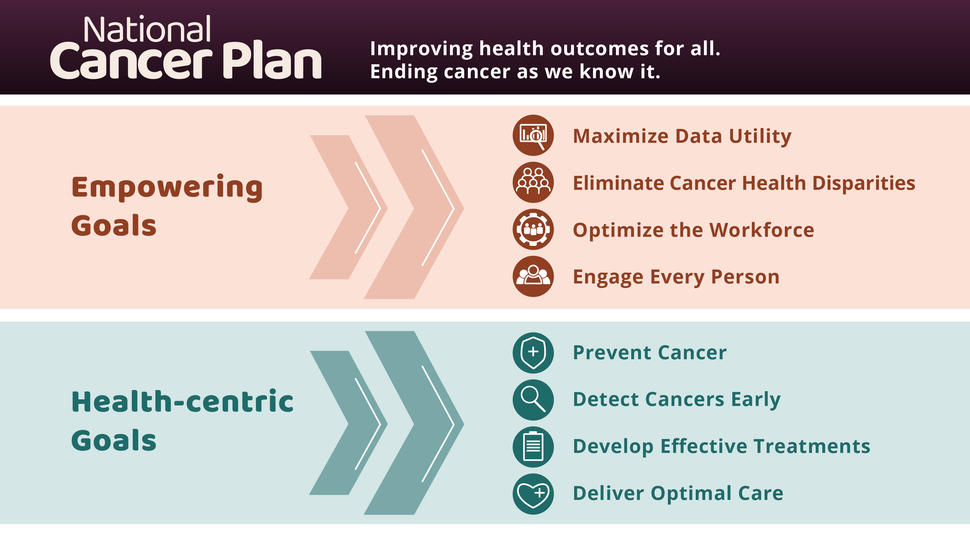 National
Cancer Plan

Improving health outcomes for all.
Ending cancer as we know it.

Empowering Goals

Maximize Data Utility

Eliminate Cancer Health Disparities

Optimize the Workforce

Engage Every Person

Health-centric Goals

Prevent Cancer

Detect Cancers Early

Develop Effective Treatments

Deliver Optimal Care